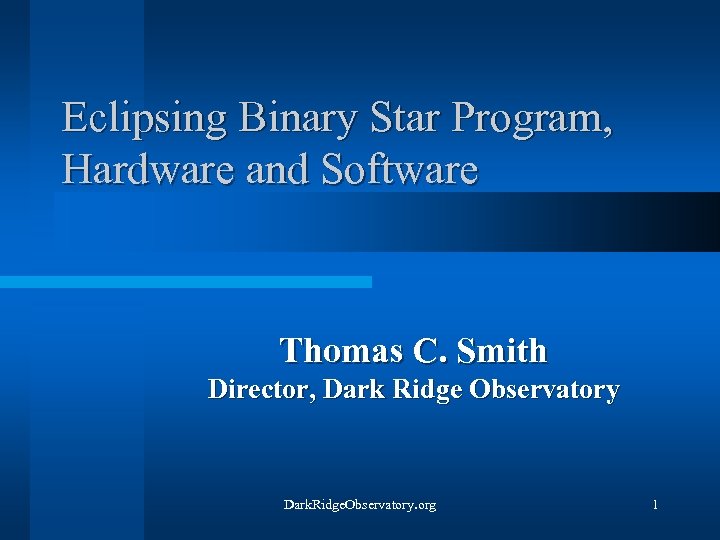 Eclipsing Binary Star Program, Hardware and Software

Thomas C. Smith
Director, Dark Ridge Observatory

DarkRidgeObservatory.org

1